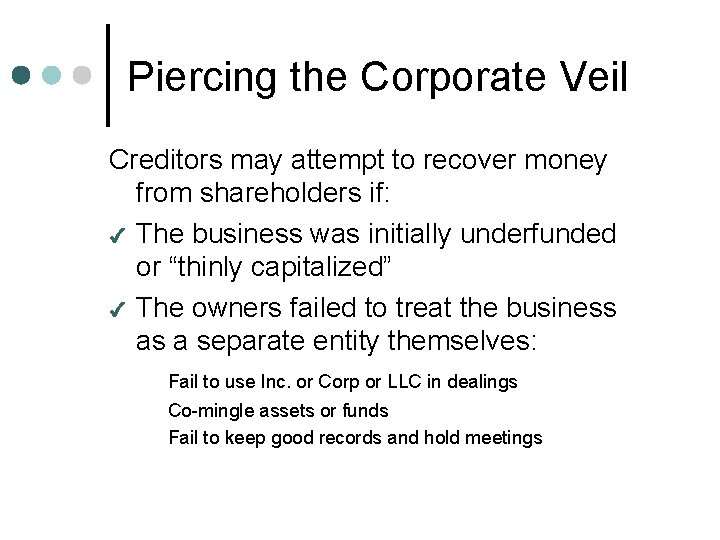 Piercing the Corporate Veil

Creditors may attempt to recover money from shareholders if:

✓ The business was initially underfunded or “thinly capitalized”

✓ The owners failed to treat the business as a separate entity themselves:

Fail to use Inc. or Corp or LLC in dealings

Co-mingle assets or funds

Fail to keep good records and hold meetings